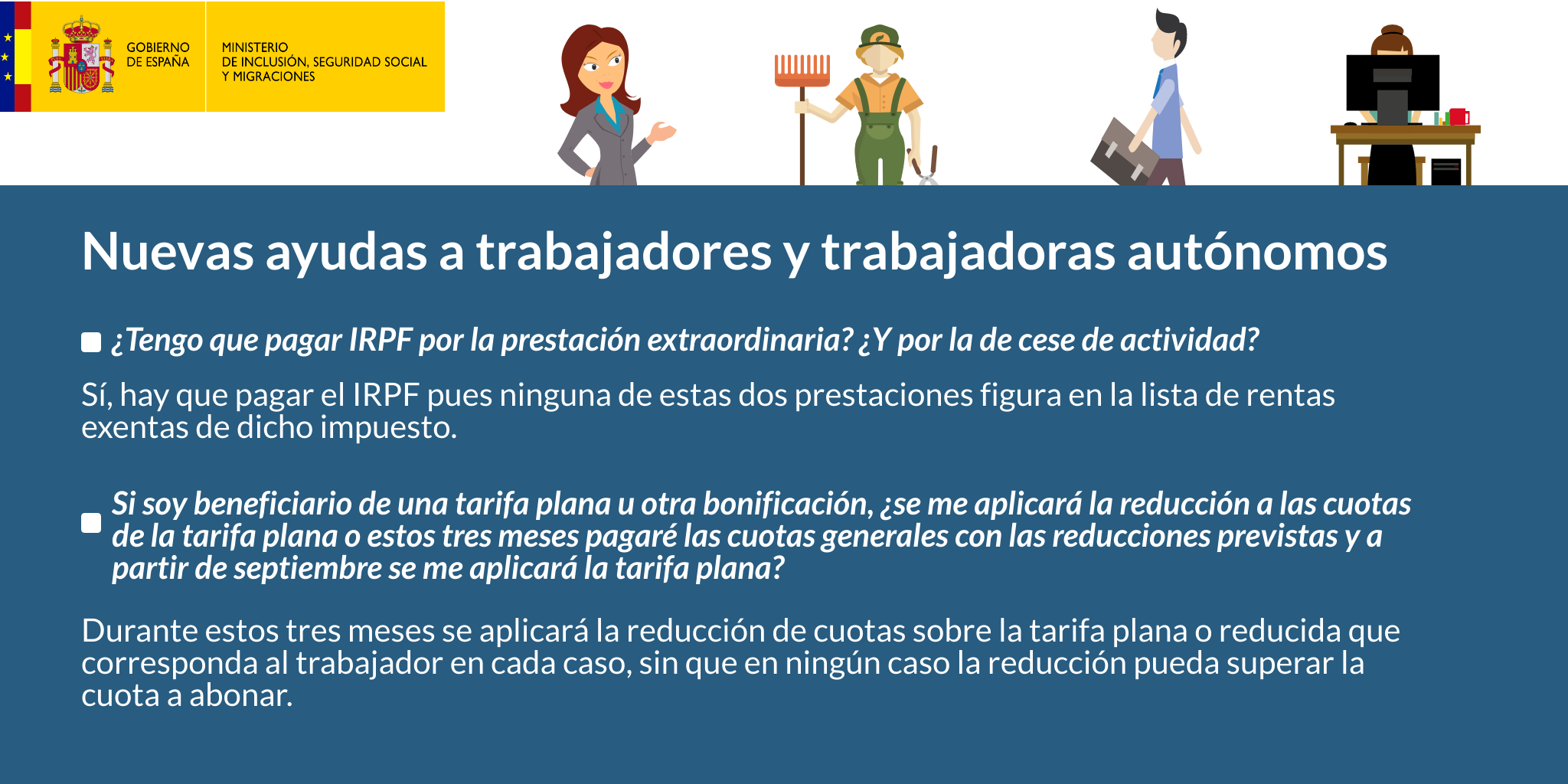 GOBIERNO DE ESPAÑA

MINISTERIO DE INCLUSIÓN, SEGURIDAD SOCIAL Y MIGRACIONES

Nuevas ayudas a trabajadores y trabajadoras autónomos

¿Tengo que pagar IRPF por la prestación extraordinaria? ¿Y por la de cese de actividad?

Sí, hay que pagar el IRPF pues ninguna de estas dos prestaciones figura en la lista de rentas exentas de dicho impuesto.

Si soy beneficiario de una tarifa plana u otra bonificación, ¿se me aplicará la reducción a las cuotas de la tarifa plana o estos tres meses pagaré las cuotas generales con las reducciones previstas y a partir de septiembre se me aplicará la tarifa plana?

Durante estos tres meses se aplicará la reducción de cuotas sobre la tarifa plana o reducida que corresponda al trabajador en cada caso, sin que en ningún caso la reducción pueda superar la cuota a abonar.